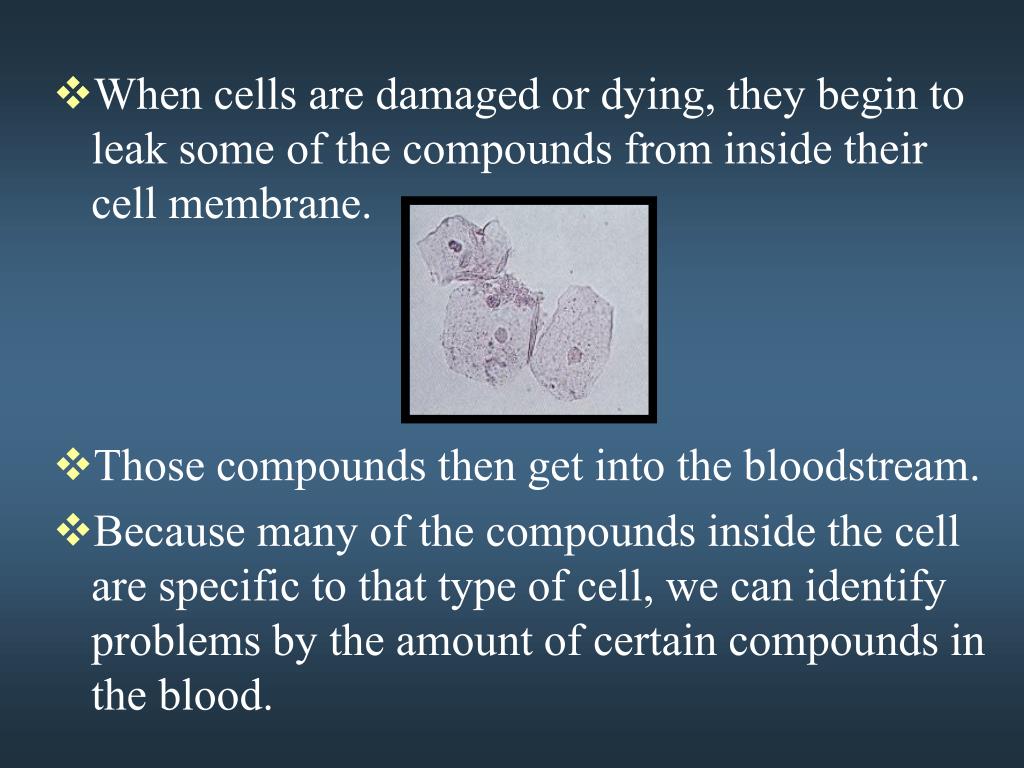 ❖When cells are damaged or dying, they begin to leak some of the compounds from inside their cell membrane.

❖Those compounds then get into the bloodstream.

❖Because many of the compounds inside the cell are specific to that type of cell, we can identify problems by the amount of certain compounds in the blood.